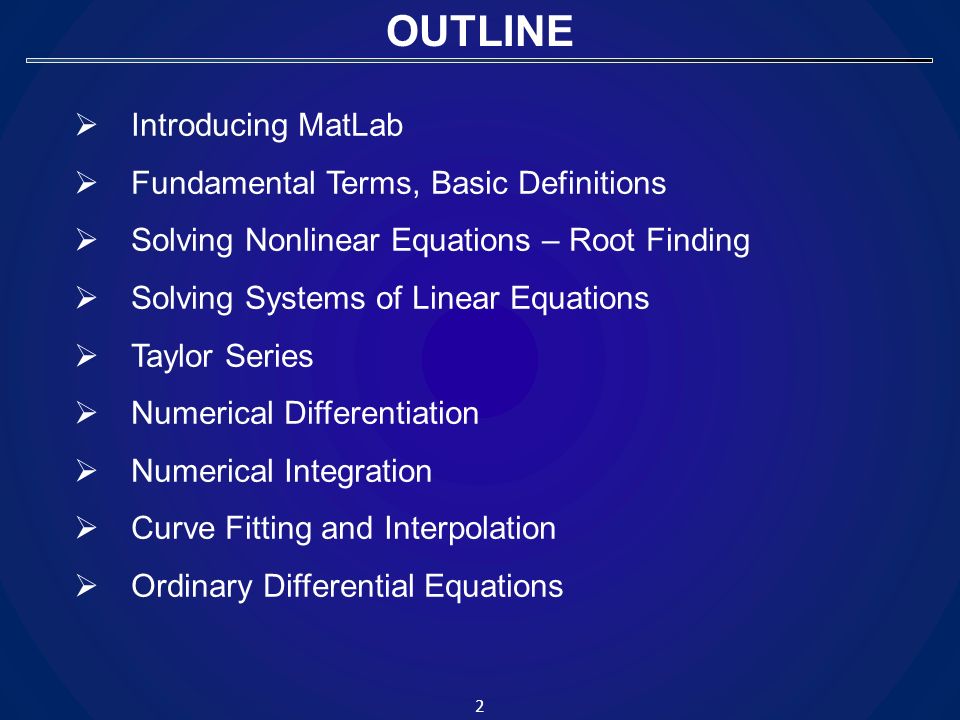 OUTLINE

➢ Introducing MatLab
➢ Fundamental Terms, Basic Definitions
➢ Solving Nonlinear Equations – Root Finding
➢ Solving Systems of Linear Equations
➢ Taylor Series
➢ Numerical Differentiation
➢ Numerical Integration
➢ Curve Fitting and Interpolation
➢ Ordinary Differential Equations

2